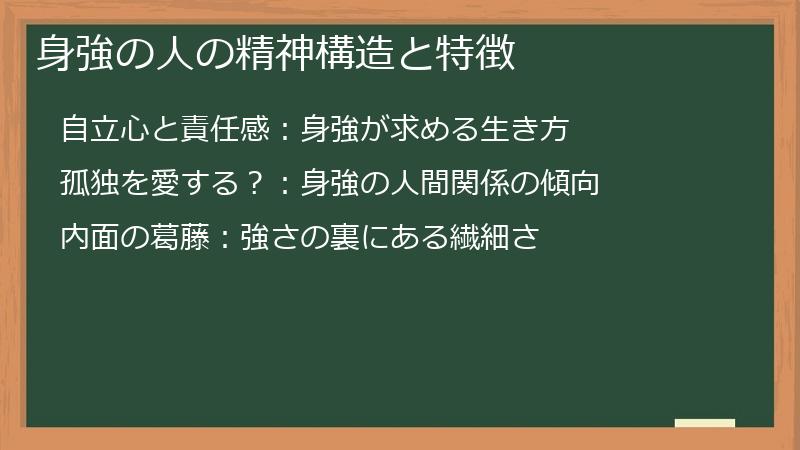 身強の人の精神構造と特徴

自立心と責任感：身強が求める生き方

孤独を愛する？：身強の人間関係の傾向

内面の葛藤：強さの裏にある繊細さ